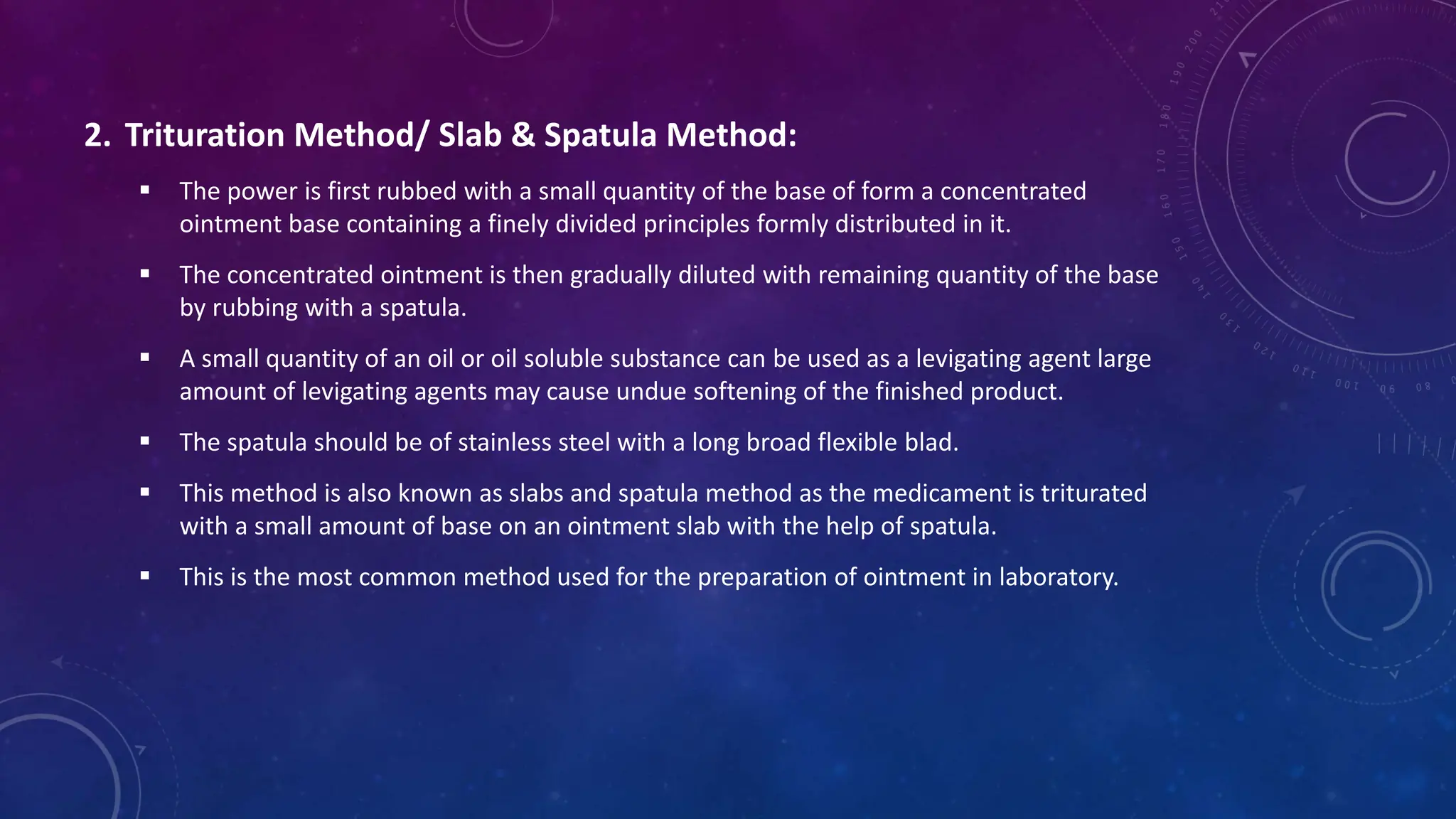 2. Trituration Method/ Slab & Spatula Method:

▪ The power is first rubbed with a small quantity of the base of form a concentrated ointment base containing a finely divided principles formly distributed in it.

▪ The concentrated ointment is then gradually diluted with remaining quantity of the base by rubbing with a spatula.

▪ A small quantity of an oil or oil soluble substance can be used as a levigating agent large amount of levigating agents may cause undue softening of the finished product.

▪ The spatula should be of stainless steel with a long broad flexible blad.

▪ This method is also known as slabs and spatula method as the medicament is triturated with a small amount of base on an ointment slab with the help of spatula.

▪ This is the most common method used for the preparation of ointment in laboratory.